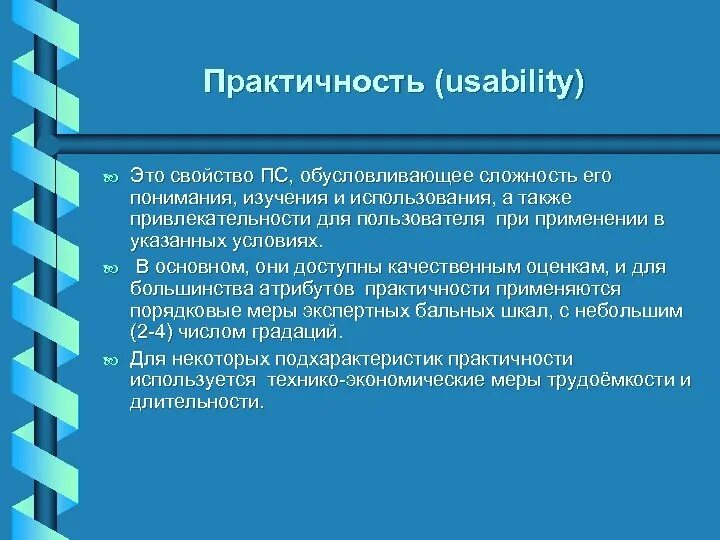 Практичность (usability)

Это свойство ПС, обусловливающее сложность его понимания, изучения и использования, а также привлекательности для пользователя при применении в указанных условиях.

В основном, они доступны качественным оценкам, и для большинства атрибутов практичности применяются порядковые меры экспертных бальных шкал, с небольшим (2-4) числом градаций.

Для некоторых подхарактеристик практичности используется технико-экономические меры трудоёмкости и длительности.